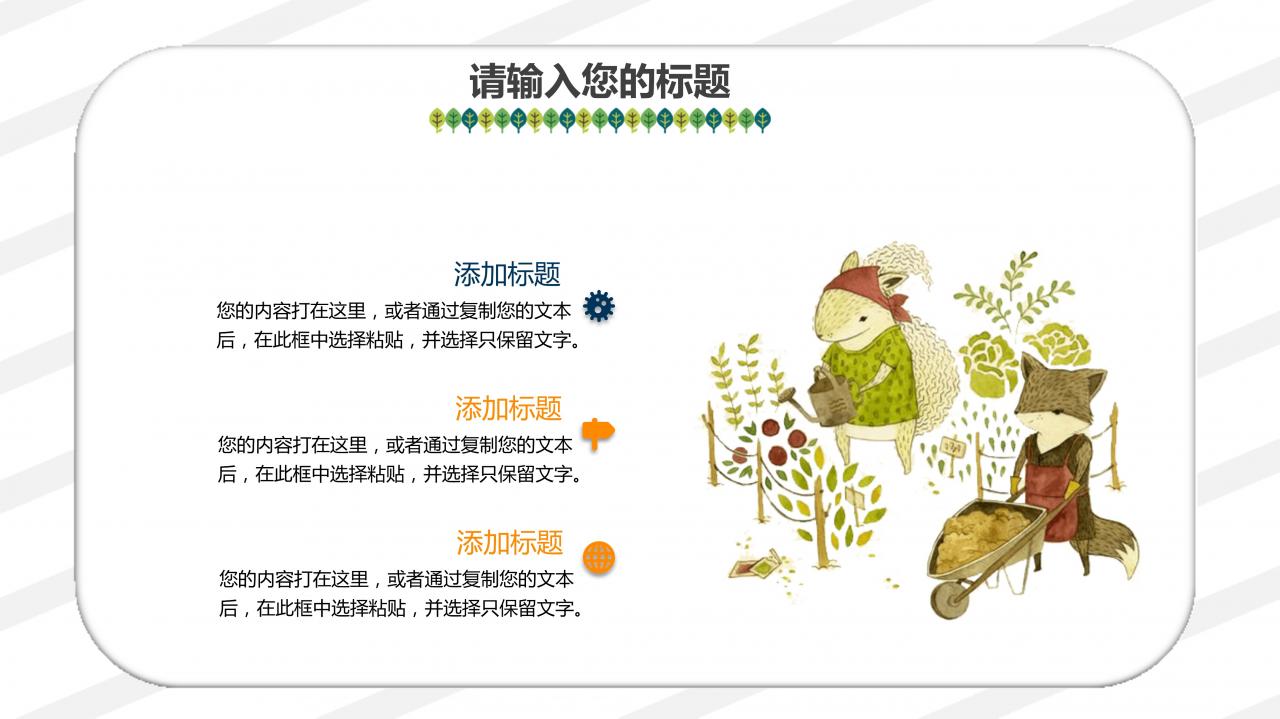 请输入您的标题

添加标题
您的内容打在这里，或者通过复制您的文本后，在此框中选择粘贴，并选择只保留文字。

添加标题
您的内容打在这里，或者通过复制您的文本后，在此框中选择粘贴，并选择只保留文字。

添加标题
您的内容打在这里，或者通过复制您的文本后，在此框中选择粘贴，并选择只保留文字。